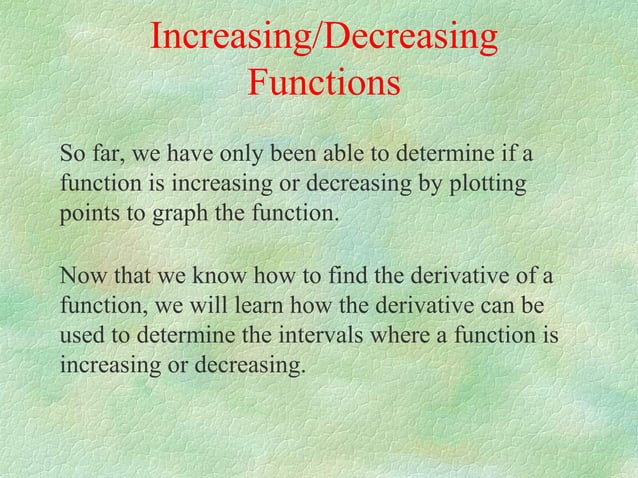 Increasing/Decreasing Functions

So far, we have only been able to determine if a function is increasing or decreasing by plotting points to graph the function.

Now that we know how to find the derivative of a function, we will learn how the derivative can be used to determine the intervals where a function is increasing or decreasing.